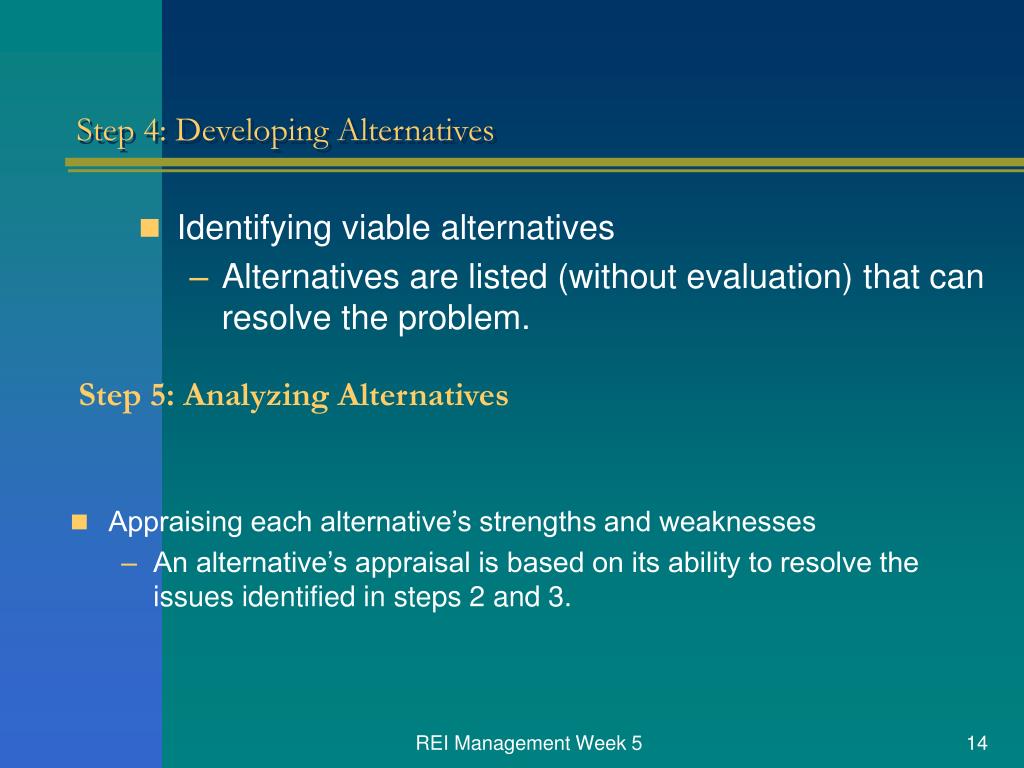 Step 4: Developing Alternatives

Identifying viable alternatives
– Alternatives are listed (without evaluation) that can resolve the problem.

Step 5: Analyzing Alternatives

Appraising each alternative’s strengths and weaknesses
– An alternative’s appraisal is based on its ability to resolve the issues identified in steps 2 and 3.

REI Management Week 5

14